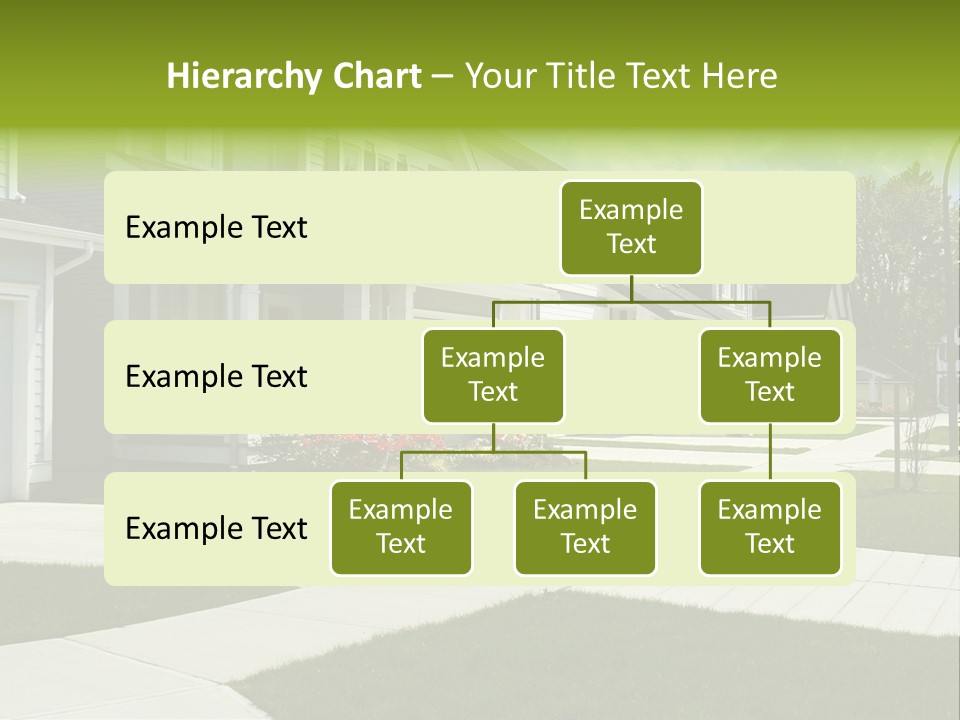 Hierarchy Chart – Your Title Text Here

Example Text

Example Text

Example Text

Example Text

Example Text

Example Text

Example Text

Example Text

Example Text